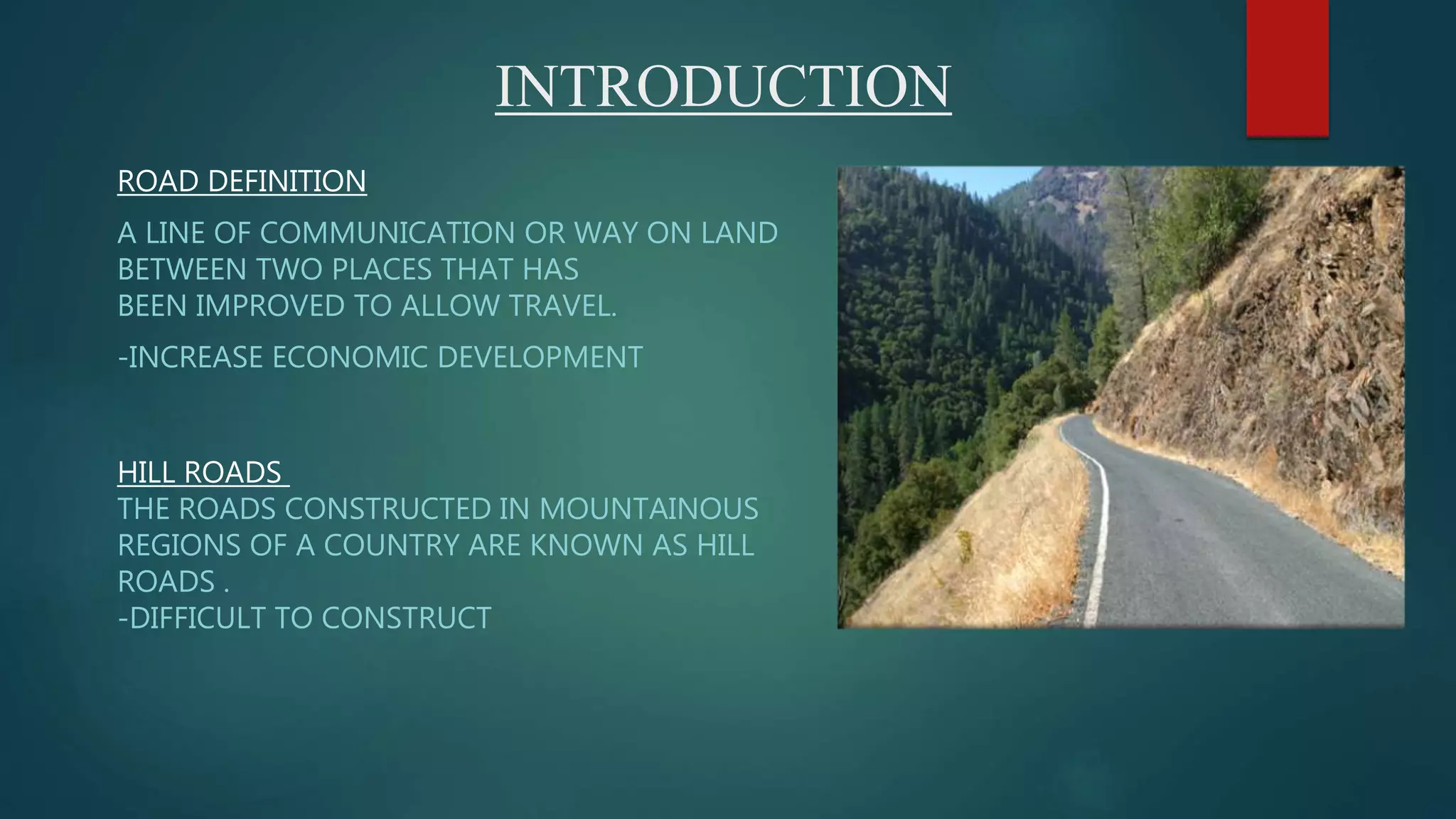 INTRODUCTION

ROAD DEFINITION

A LINE OF COMMUNICATION OR WAY ON LAND BETWEEN TWO PLACES THAT HAS BEEN IMPROVED TO ALLOW TRAVEL.

-INCREASE ECONOMIC DEVELOPMENT

HILL ROADS
THE ROADS CONSTRUCTED IN MOUNTAINOUS REGIONS OF A COUNTRY ARE KNOWN AS HILL ROADS .
-DIFFICULT TO CONSTRUCT